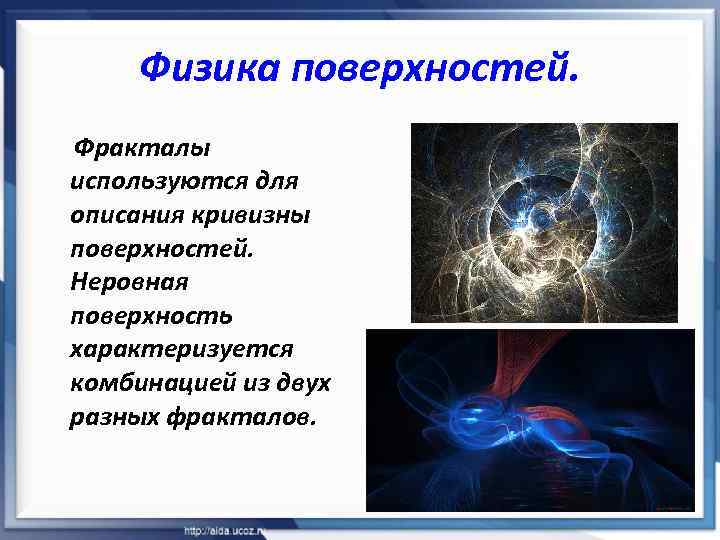 Физика поверхностей.

Фракталы используются для описания кривизны поверхностей. Неровная поверхность характеризуется комбинацией из двух разных фракталов.

http://aida.ucoz.ru